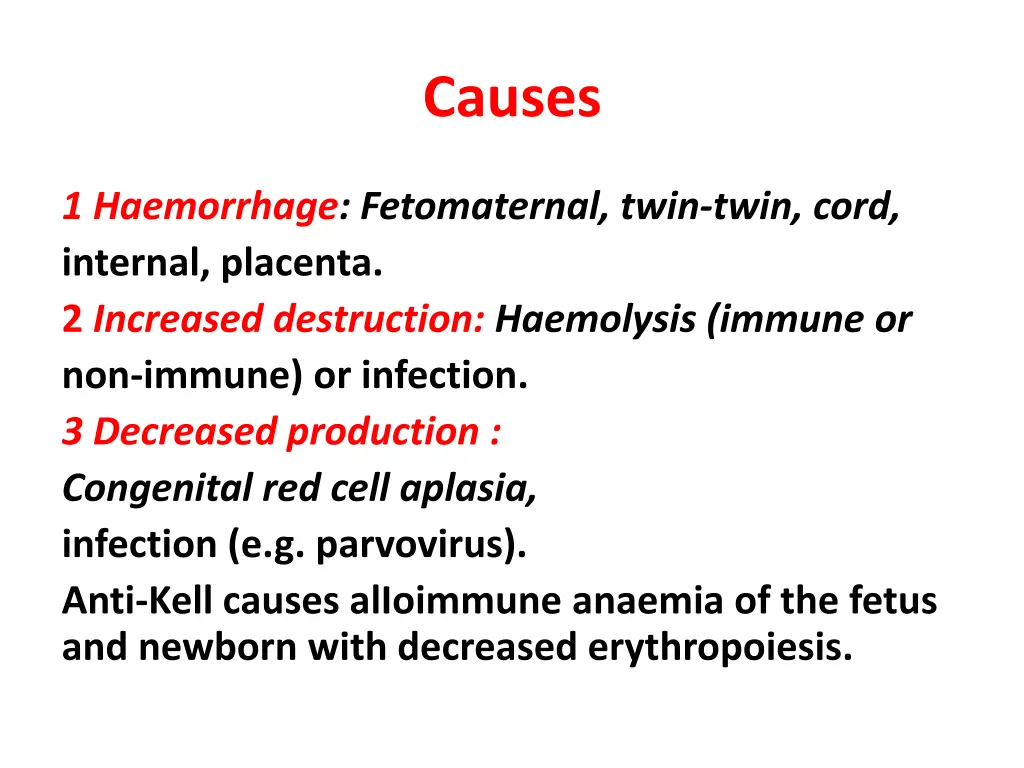 Causes

1 Haemorrhage: Fetomaternal, twin-twin, cord, internal, placenta.
2 Increased destruction: Haemolysis (immune or non-immune) or infection.
3 Decreased production :
Congenital red cell aplasia,
infection (e.g. parvovirus).
Anti-Kell causes alloimmune anaemia of the fetus and newborn with decreased erythropoiesis.